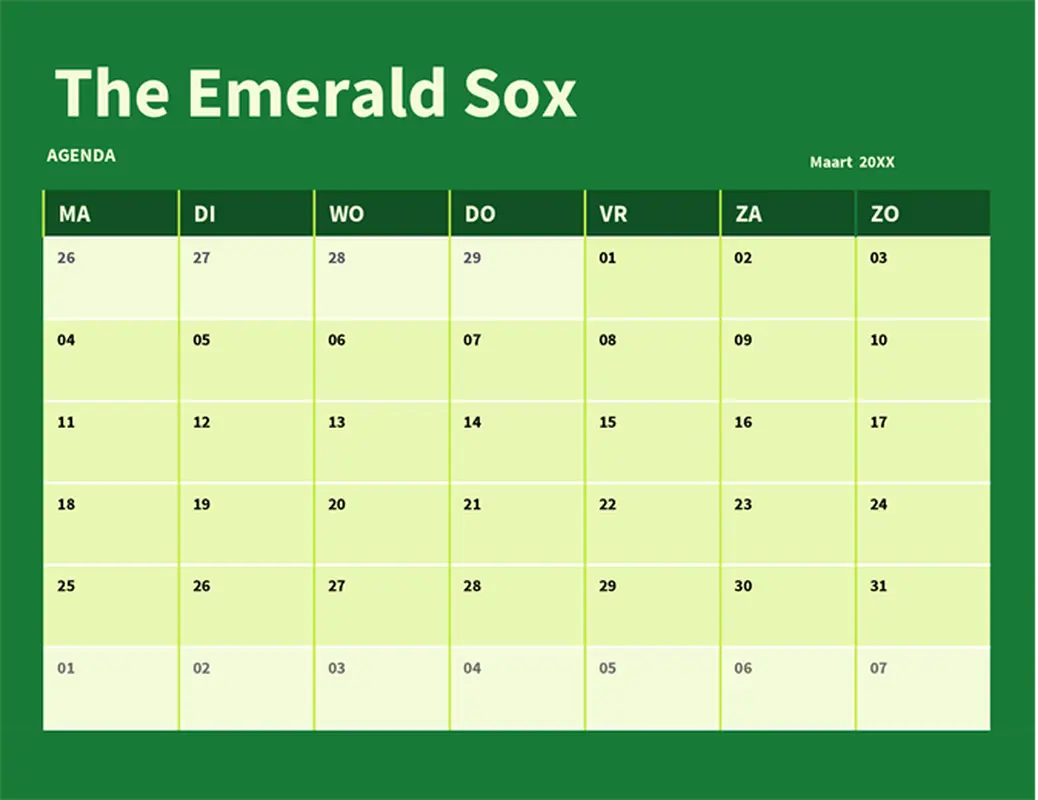 The Emerald Sox

AGENDA

Maart 20XX

| MA | DI | WO | DO | VR | ZA | ZO |
|---|---|---|---|---|---|---|
| 26 | 27 | 28 | 29 | 01 | 02 | 03 |
| 04 | 05 | 06 | 07 | 08 | 09 | 10 |
| 11 | 12 | 13 | 14 | 15 | 16 | 17 |
| 18 | 19 | 20 | 21 | 22 | 23 | 24 |
| 25 | 26 | 27 | 28 | 29 | 30 | 31 |
| 01 | 02 | 03 | 04 | 05 | 06 | 07 |